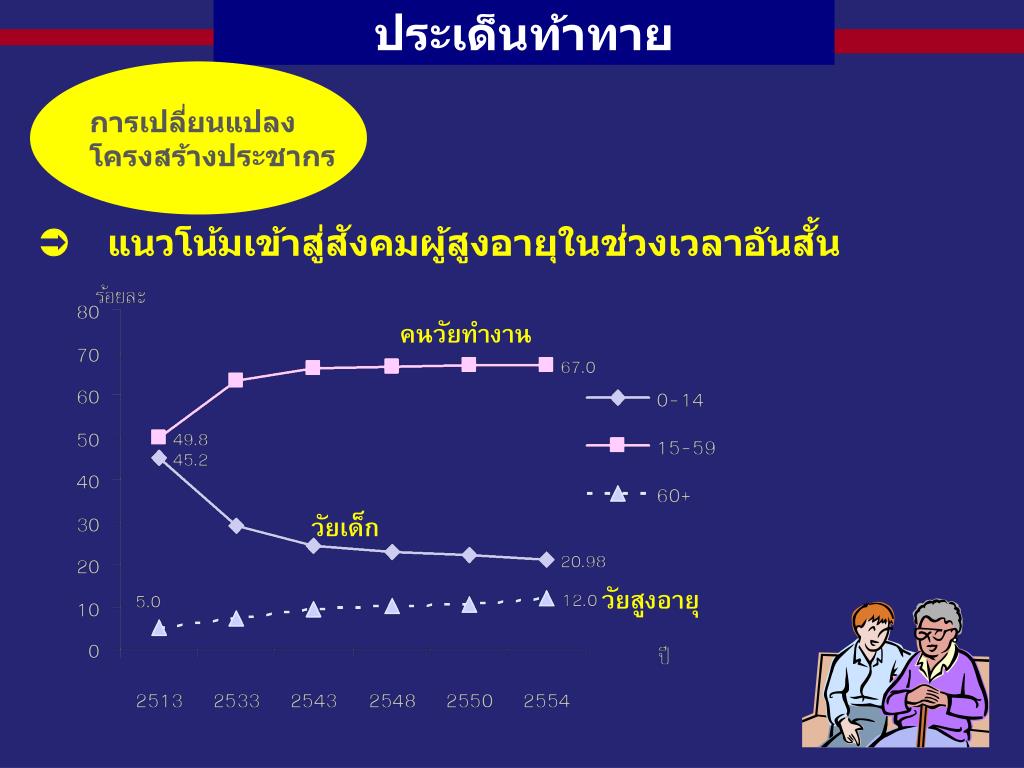 ประเด็นท้าทาย

การเปลี่ยนแปลง
โครงสร้างประชากร

➲ แนวโน้มเข้าสู่สังคมผู้สูงอายุในช่วงเวลาอันสั้น

ร้อยละ
80
70
60
50
40
30
20
10
0

คนวัยทำงาน
67.0
49.8
45.2
วัยเด็ก
20.98
5.0
12.0
วัยสูงอายุ

0-14
15-59
60+

ปี

2513 2533 2543 2548 2550 2554